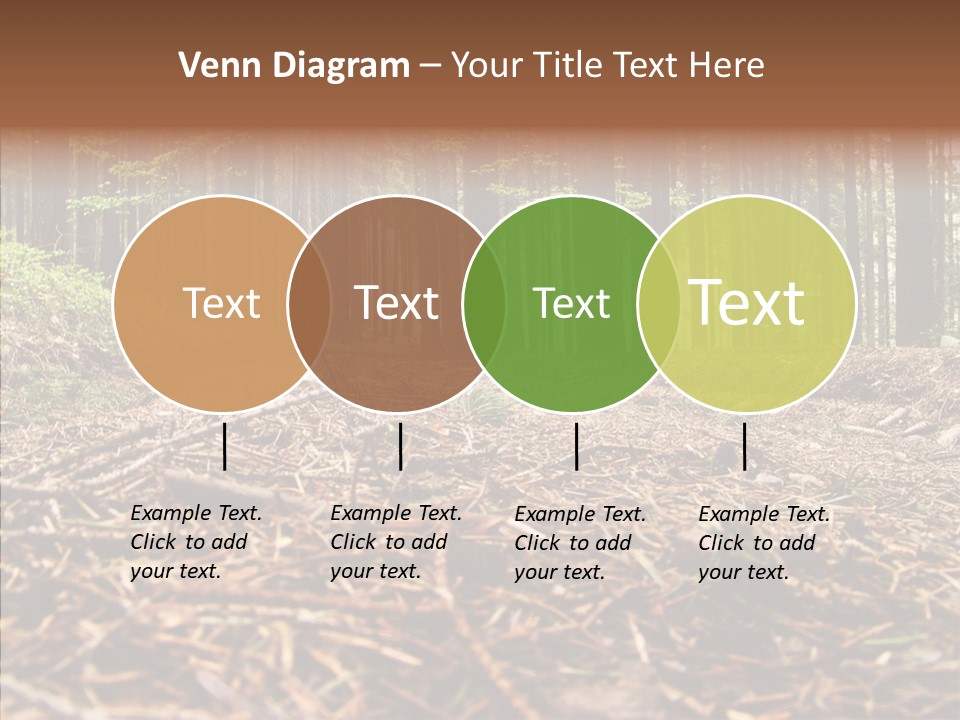 Venn Diagram – Your Title Text Here

Text

Text

Text

Text

Example Text. Click to add your text.

Example Text. Click to add your text.

Example Text. Click to add your text.

Example Text. Click to add your text.